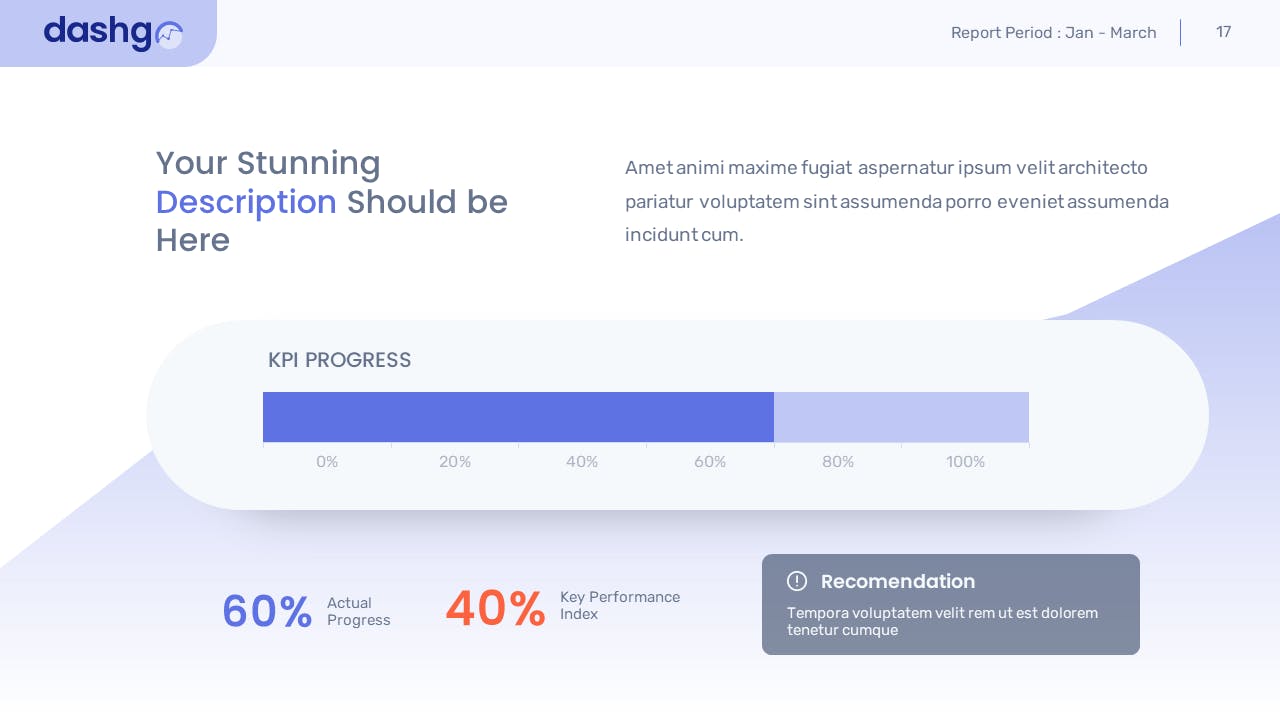 dashgo

Report Period : Jan - March

17

Your Stunning Description Should be Here

Amet animi maxime fugiat aspernatur ipsum velit architecto pariatur voluptatem sint assumenda porro eveniet assumenda incidunt cum.

KPI PROGRESS

0%
20%
40%
60%
80%
100%

60% Actual Progress

40% Key Performance Index

Recomendation

Tempora voluptatem velit rem ut est dolorem tenetur cumque